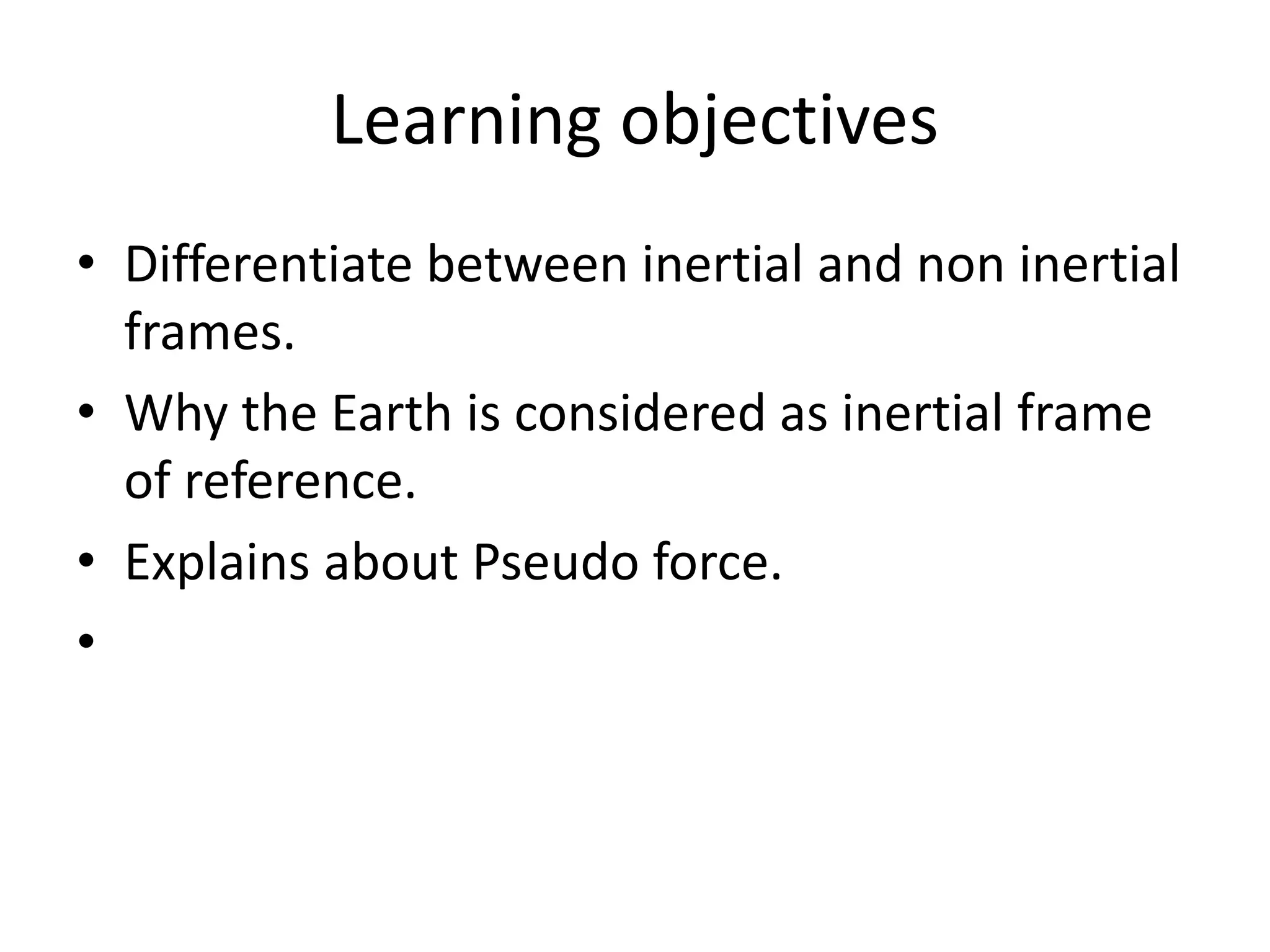 Learning objectives

• Differentiate between inertial and non inertial frames.
• Why the Earth is considered as inertial frame of reference.
• Explains about Pseudo force.
•